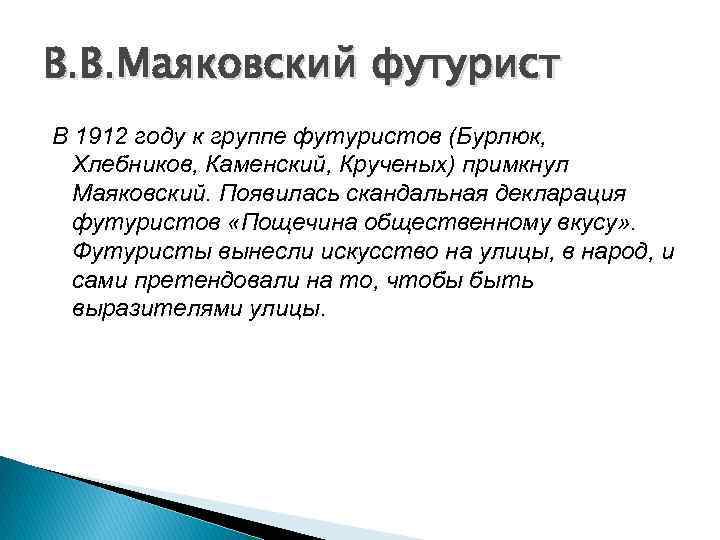 В.В.Маяковский футурист

В 1912 году к группе футуристов (Бурлюк, Хлебников, Каменский, Крученых) примкнул Маяковский. Появилась скандальная декларация футуристов «Пощечина общественному вкусу». Футуристы вынесли искусство на улицы, в народ, и сами претендовали на то, чтобы быть выразителями улицы.